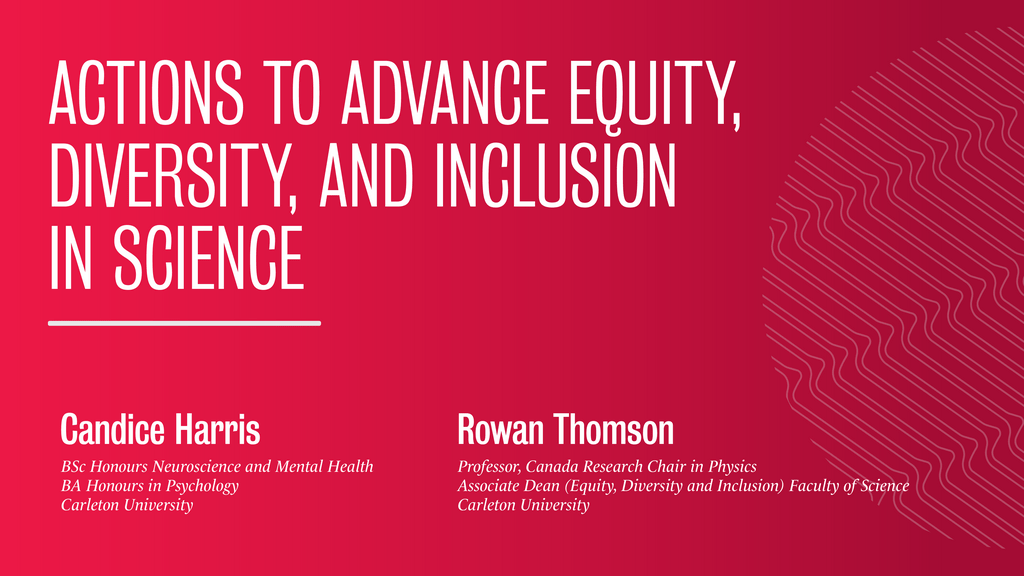 ACTIONS TO ADVANCE EQUITY, DIVERSITY, AND INCLUSION IN SCIENCE

Candice Harris

BSc Honours Neuroscience and Mental Health
BA Honours in Psychology
Carleton University

Rowan Thomson

Professor, Canada Research Chair in Physics
Associate Dean (Equity, Diversity and Inclusion) Faculty of Science
Carleton University